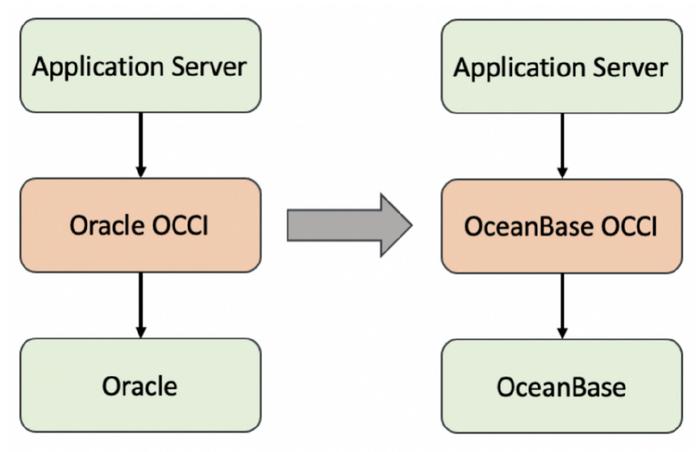 Application Server

Oracle OCCI

Oracle

Application Server

OceanBase OCCI

OceanBase